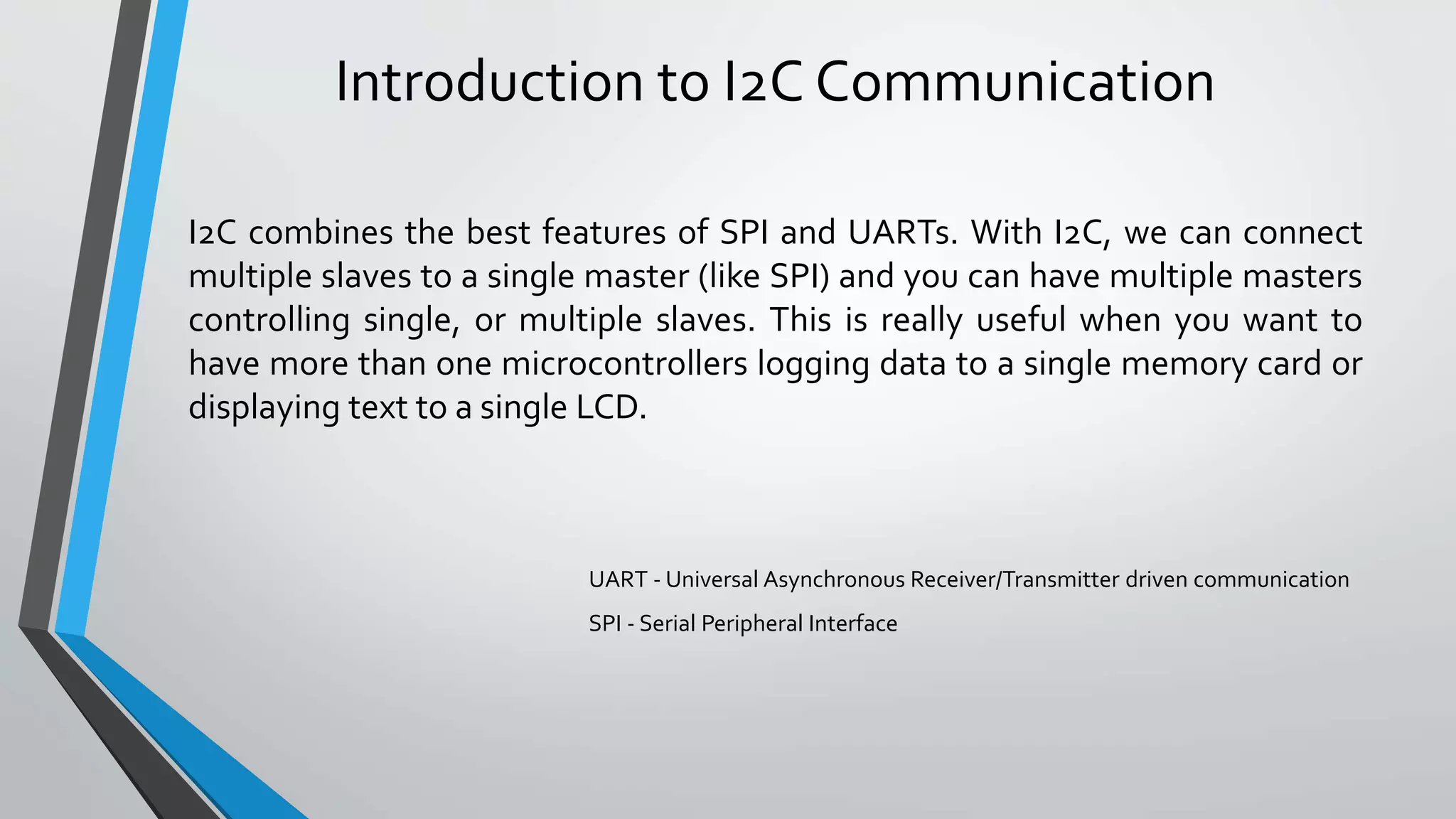 Introduction to I2C Communication

I2C combines the best features of SPI and UARTs. With I2C, we can connect multiple slaves to a single master (like SPI) and you can have multiple masters controlling single, or multiple slaves. This is really useful when you want to have more than one microcontrollers logging data to a single memory card or displaying text to a single LCD.

UART - Universal Asynchronous Receiver/Transmitter driven communication

SPI - Serial Peripheral Interface